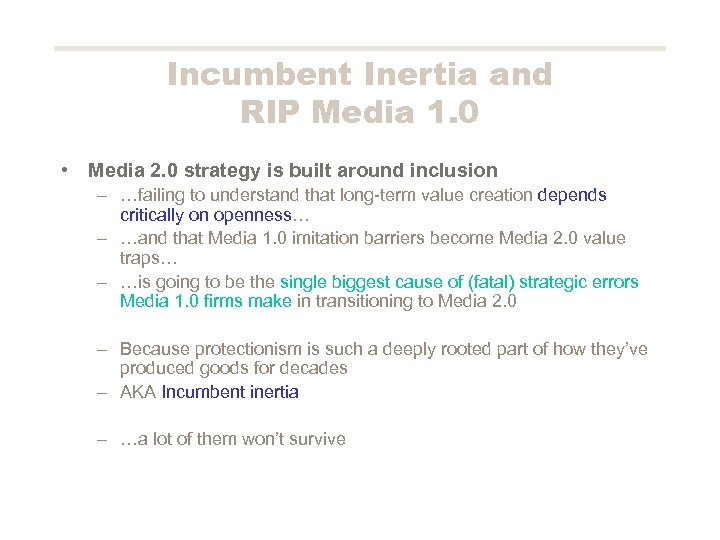 Incumbent Inertia and RIP Media 1.0

• Media 2.0 strategy is built around inclusion
– …failing to understand that long-term value creation depends critically on openness…
– …and that Media 1.0 imitation barriers become Media 2.0 value traps…
– …is going to be the single biggest cause of (fatal) strategic errors Media 1.0 firms make in transitioning to Media 2.0

– Because protectionism is such a deeply rooted part of how they've produced goods for decades
– AKA Incumbent inertia

– …a lot of them won't survive